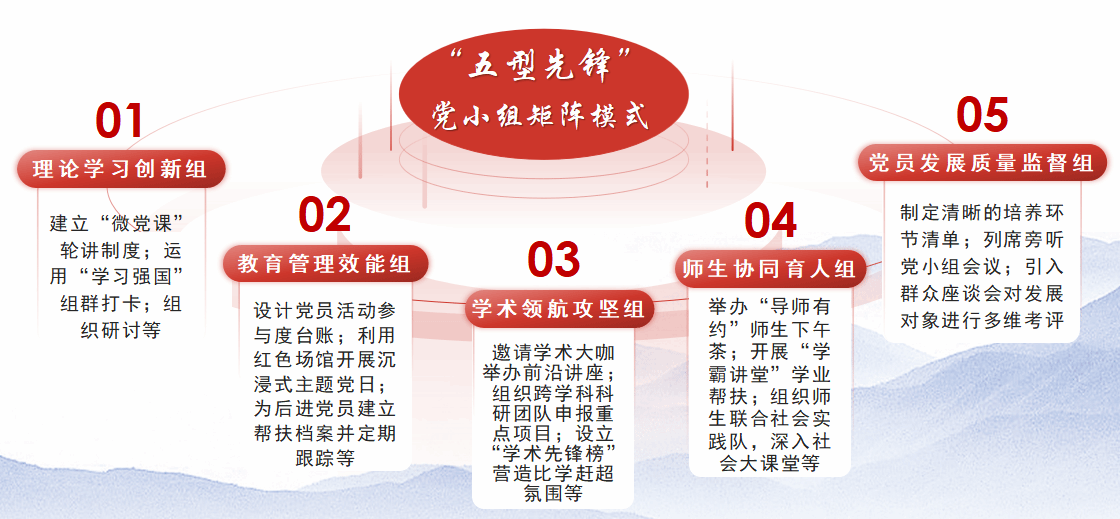 “五型先锋”
党小组矩阵模式

01
理论学习创新组
建立“微党课”轮讲制度；运用“学习强国”组群打卡；组织研讨等

02
教育管理效能组
设计党员活动参与度台账；利用红色场馆开展沉浸式主题党日；为后进党员建立帮扶档案并定期跟踪等

03
学术领航攻坚组
邀请学术大咖举办前沿讲座；组织跨学科科研团队申报重点项目；设立“学术先锋榜”营造比学赶超氛围等

04
师生协同育人组
举办“导师有约”师生下午茶；开展“学霸讲堂”学业帮扶；组织师生联合社会实践队，深入社会大课堂等

05
党员发展质量监督组
制定清晰的培养环节清单；列席旁听党小组会议；引入群众座谈会对发展对象进行多维考评